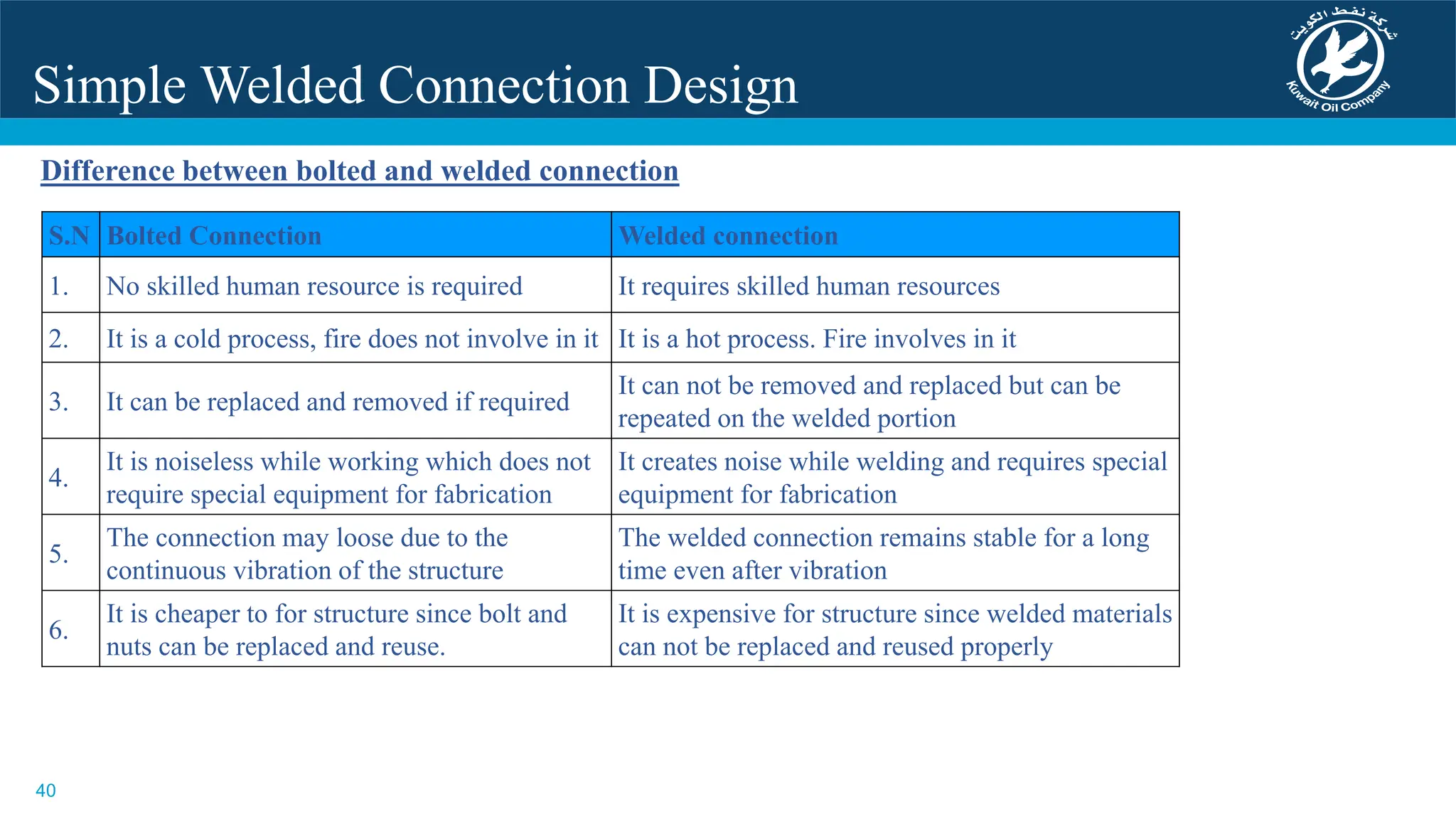 Simple Welded Connection Design

شركة نفط الكويت
Kuwait Oil Company

Difference between bolted and welded connection

| S.N | Bolted Connection | Welded connection |
|---|---|---|
| 1. | No skilled human resource is required | It requires skilled human resources |
| 2. | It is a cold process, fire does not involve in it | It is a hot process. Fire involves in it |
| 3. | It can be replaced and removed if required | It can not be removed and replaced but can be repeated on the welded portion |
| 4. | It is noiseless while working which does not require special equipment for fabrication | It creates noise while welding and requires special equipment for fabrication |
| 5. | The connection may loose due to the continuous vibration of the structure | The welded connection remains stable for a long time even after vibration |
| 6. | It is cheaper to for structure since bolt and nuts can be replaced and reuse. | It is expensive for structure since welded materials can not be replaced and reused properly |

40